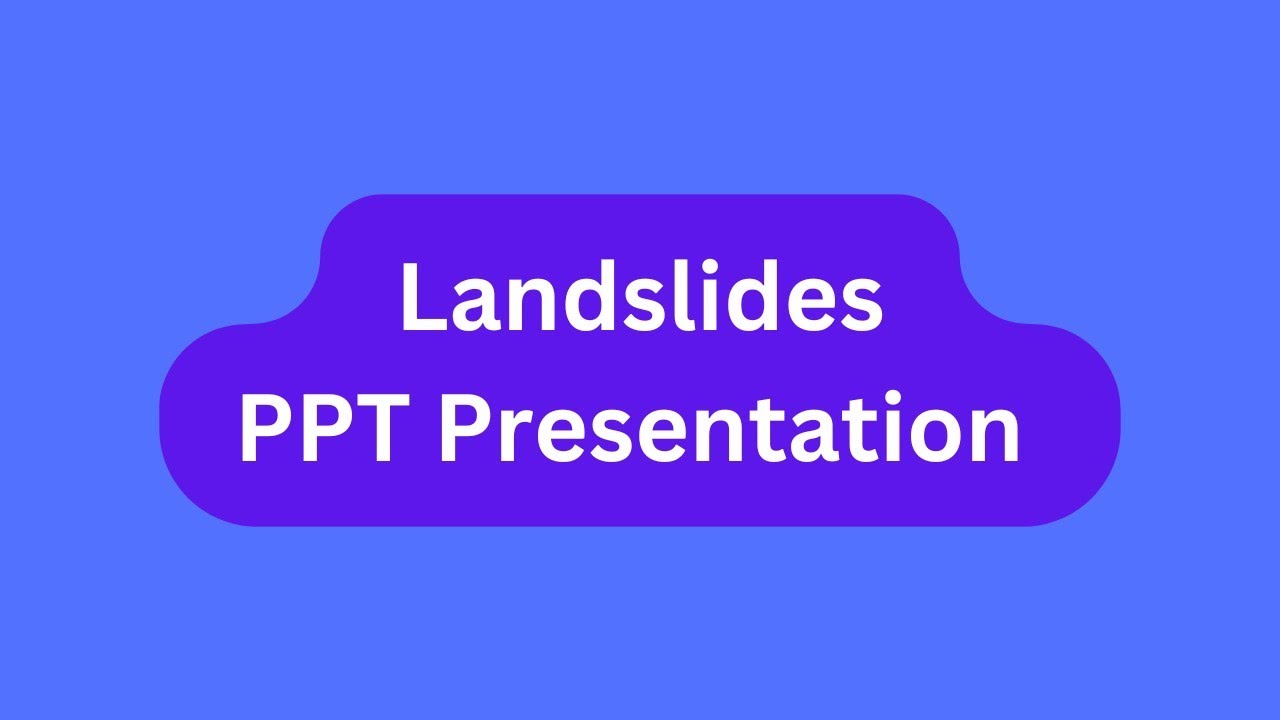 Landslides
PPT Presentation